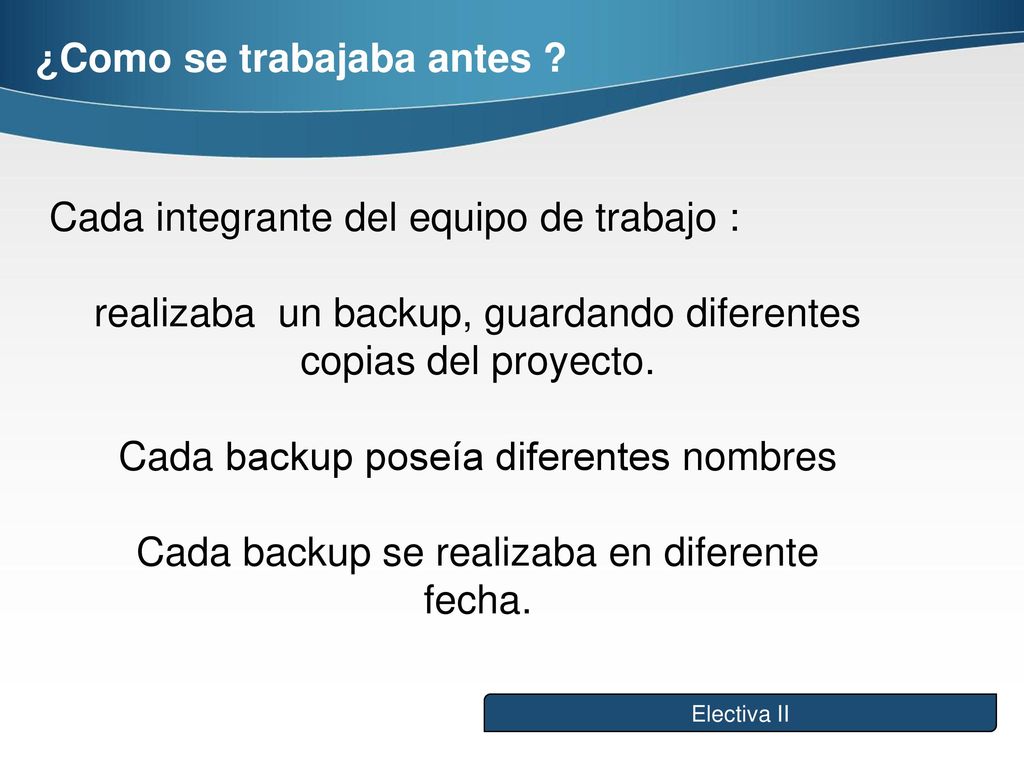 ¿Como se trabajaba antes ?

Cada integrante del equipo de trabajo :

realizaba un backup, guardando diferentes copias del proyecto.

Cada backup poseía diferentes nombres

Cada backup se realizaba en diferente fecha.

Electiva II